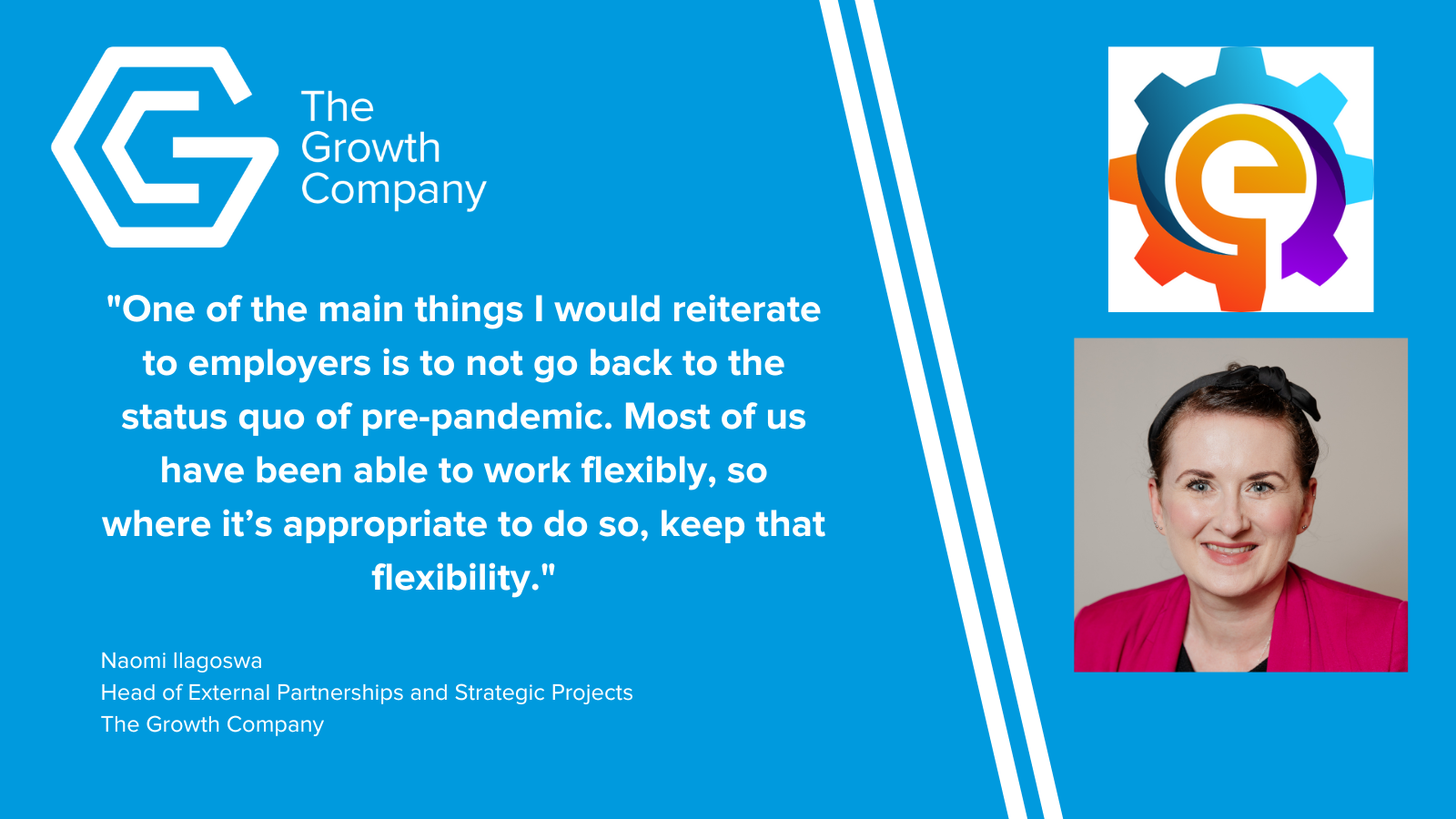 The Growth Company

"One of the main things I would reiterate to employers is to not go back to the status quo of pre-pandemic. Most of us have been able to work flexibly, so where it's appropriate to do so, keep that flexibility."

Naomi Ilagoswa
Head of External Partnerships and Strategic Projects
The Growth Company